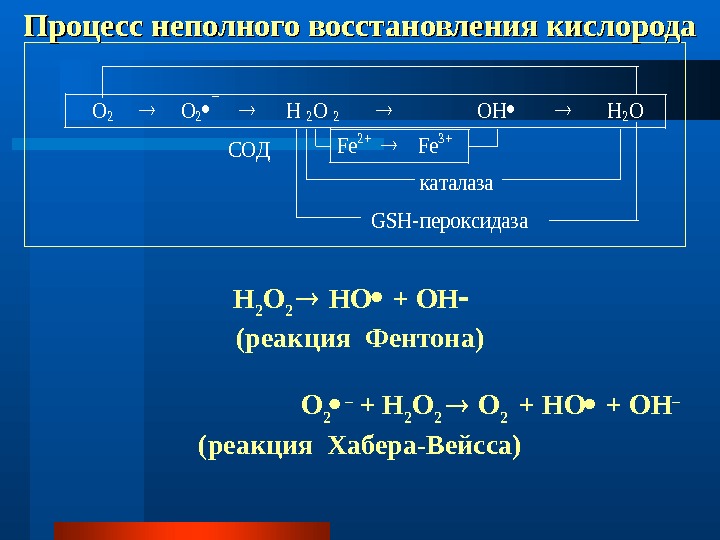 Процесс неполного восстановления кислорода

$O_2 \rightarrow O_2\bullet^- \rightarrow H_2O_2 \rightarrow OH\bullet \rightarrow H_2O$

СОД

$Fe^{2+} \rightarrow Fe^{3+}$

каталаза

GSH-пероксидаза

$H_2O_2 \rightarrow HO\bullet + OH^-$
(реакция Фентона)

$O_2\bullet^- + H_2O_2 \rightarrow O_2 + HO\bullet + OH^-$
(реакция Хабера-Вейсса)